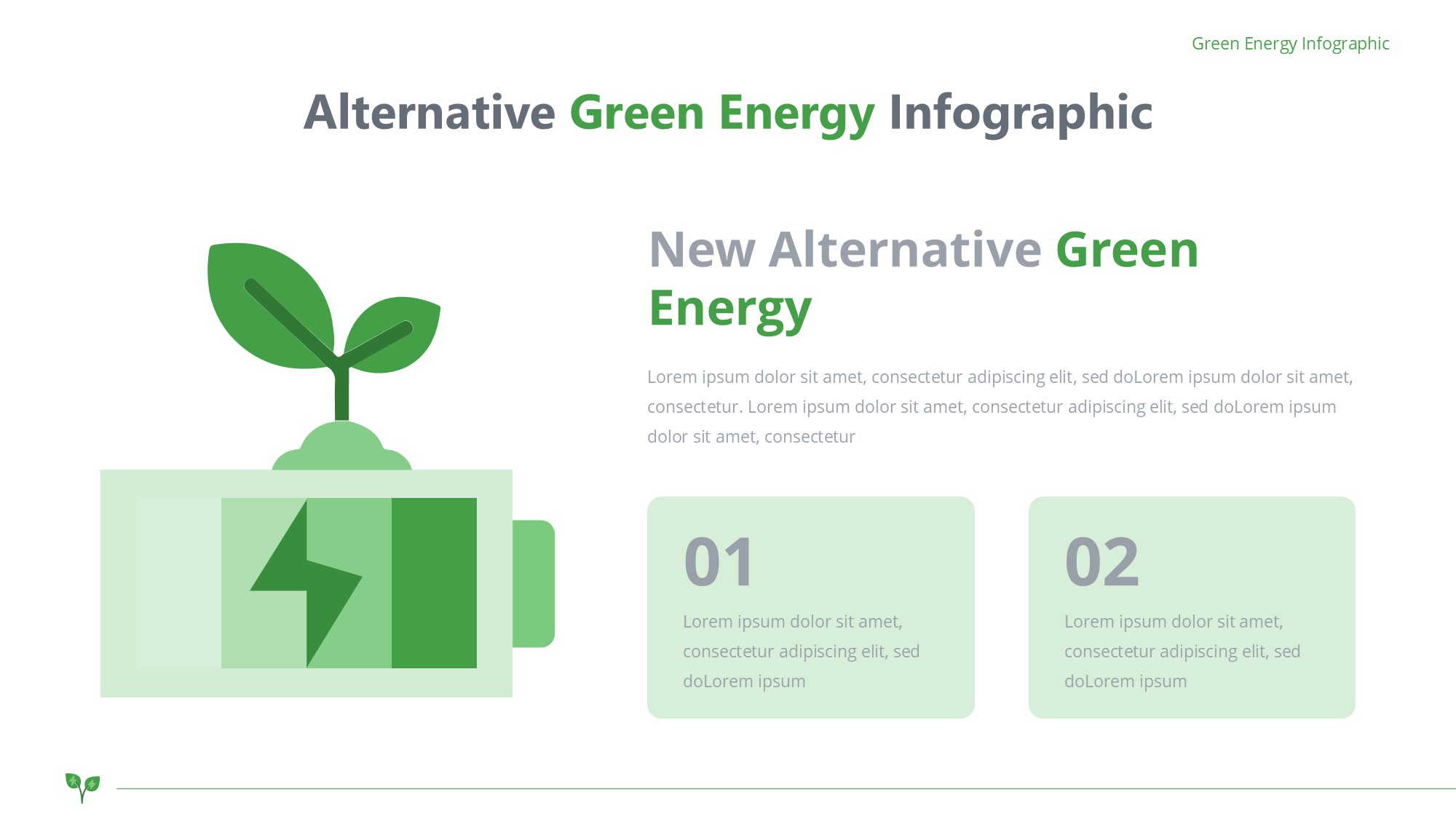 Green Energy Infographic

Alternative Green Energy Infographic

New Alternative Green Energy

Lorem ipsum dolor sit amet, consectetur adipiscing elit, sed doLorem ipsum dolor sit amet, consectetur. Lorem ipsum dolor sit amet, consectetur adipiscing elit, sed doLorem ipsum dolor sit amet, consectetur

01

Lorem ipsum dolor sit amet, consectetur adipiscing elit, sed doLorem ipsum

02

Lorem ipsum dolor sit amet, consectetur adipiscing elit, sed doLorem ipsum